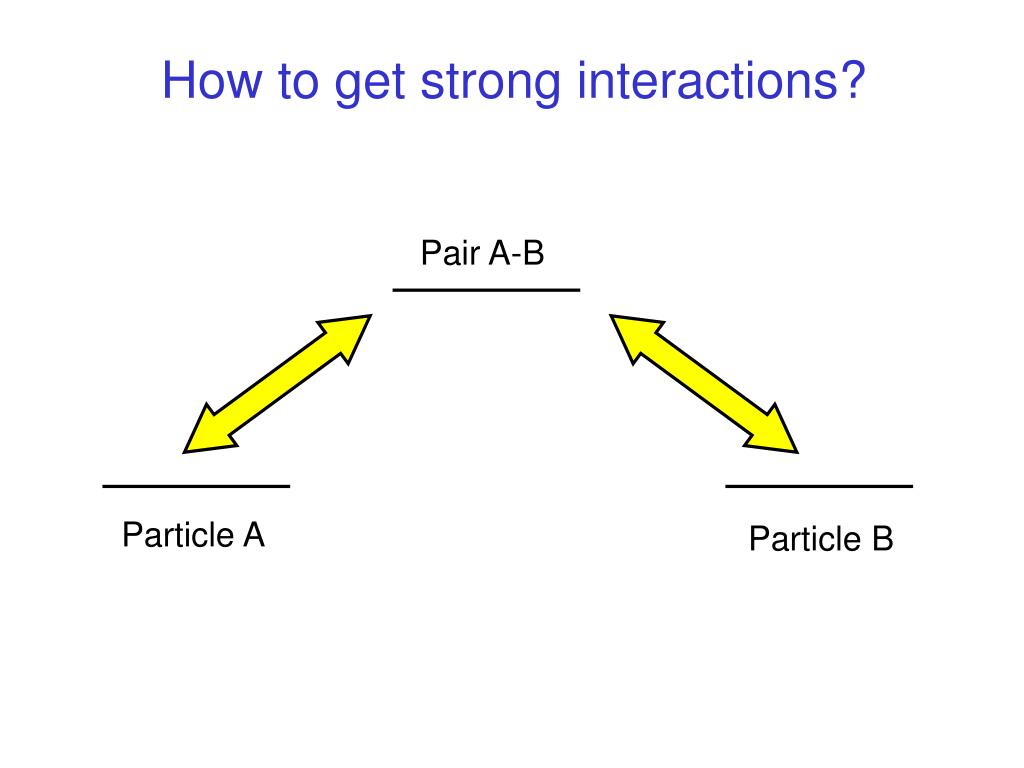 How to get strong interactions?

Pair A-B

Particle A

Particle B